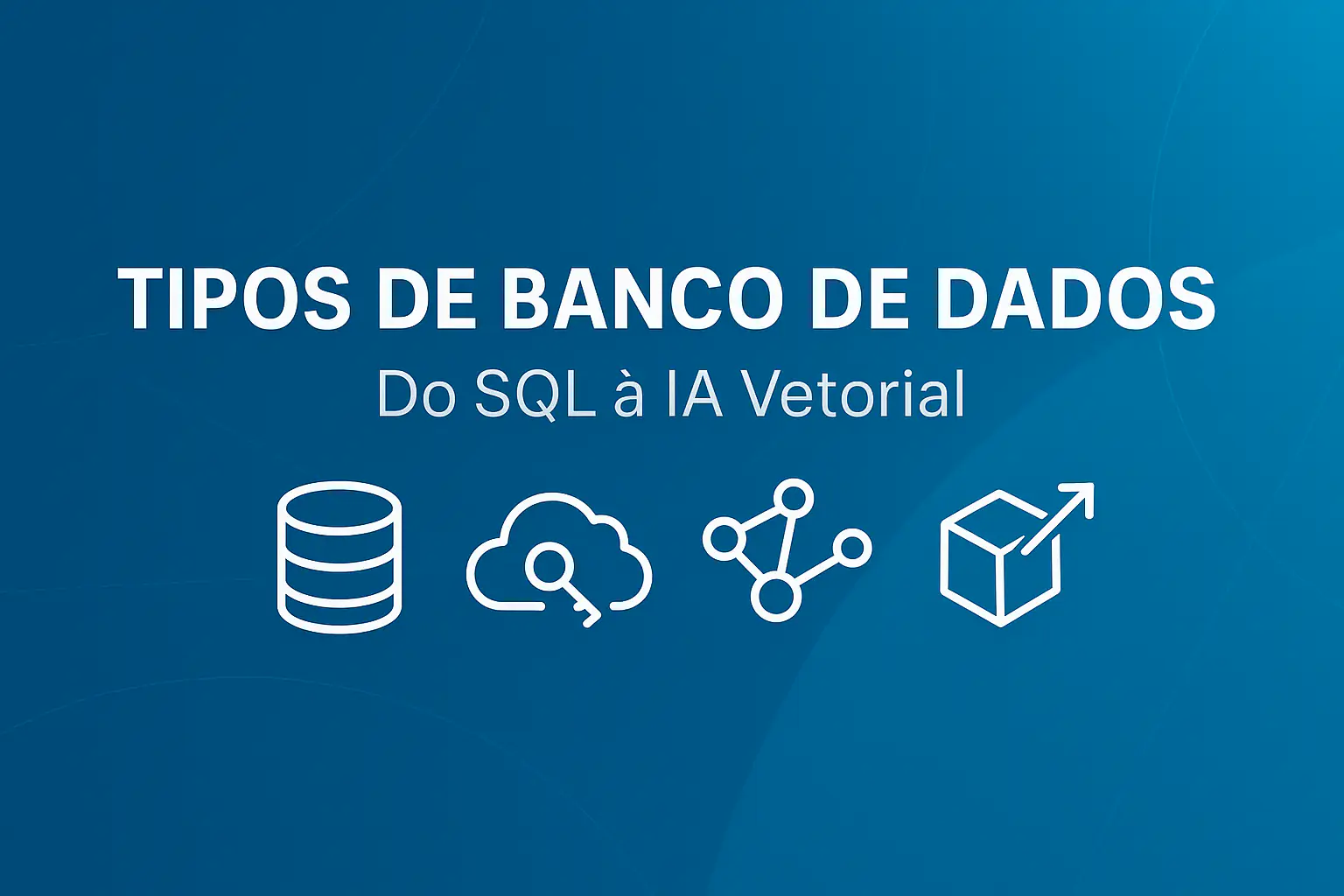 TIPOS DE BANCO DE DADOS
Do SQL à IA Vetorial